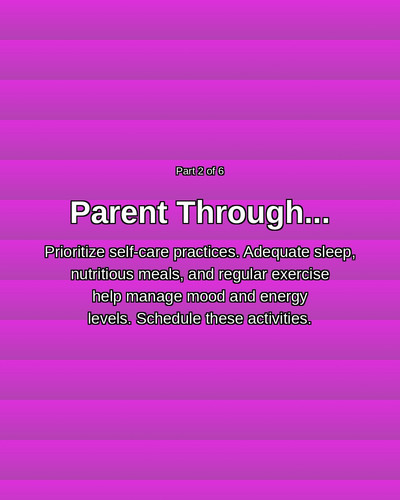 Part 2 of 6

Parent Through...

Prioritize self-care practices. Adequate sleep, nutritious meals, and regular exercise help manage mood and energy levels. Schedule these activities.